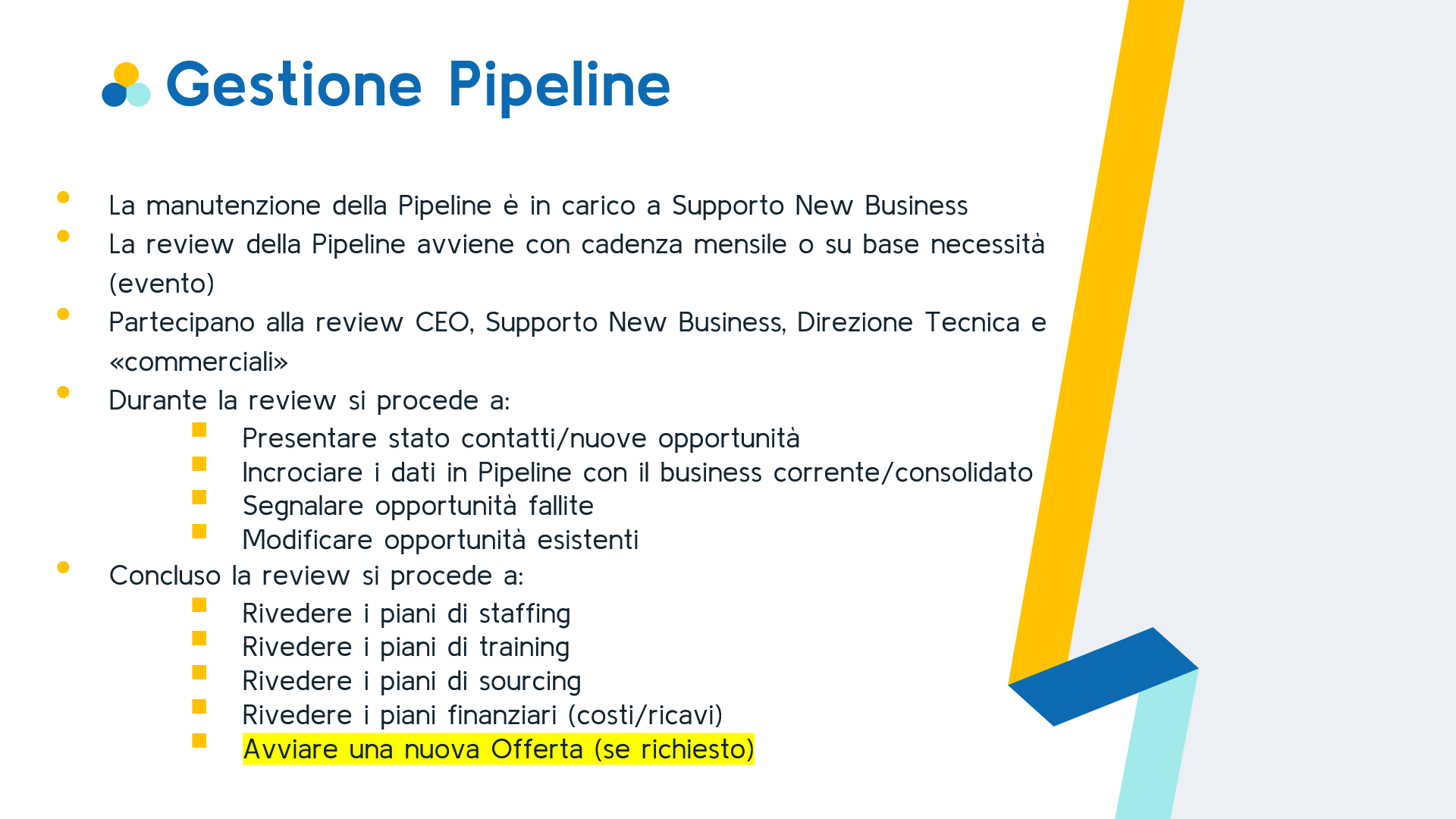 Gestione Pipeline

- La manutenzione della Pipeline è in carico a Supporto New Business
- La review della Pipeline avviene con cadenza mensile o su base necessità (evento)
- Partecipano alla review CEO, Supporto New Business, Direzione Tecnica e «commerciali»
- Durante la review si procede a:
  - Presentare stato contatti/nuove opportunità
  - Incrociare i dati in Pipeline con il business corrente/consolidato
  - Segnalare opportunità fallite
  - Modificare opportunità esistenti
- Concluso la review si procede a:
  - Rivedere i piani di staffing
  - Rivedere i piani di training
  - Rivedere i piani di sourcing
  - Rivedere i piani finanziari (costi/ricavi)
  - Avviare una nuova Offerta (se richiesto)